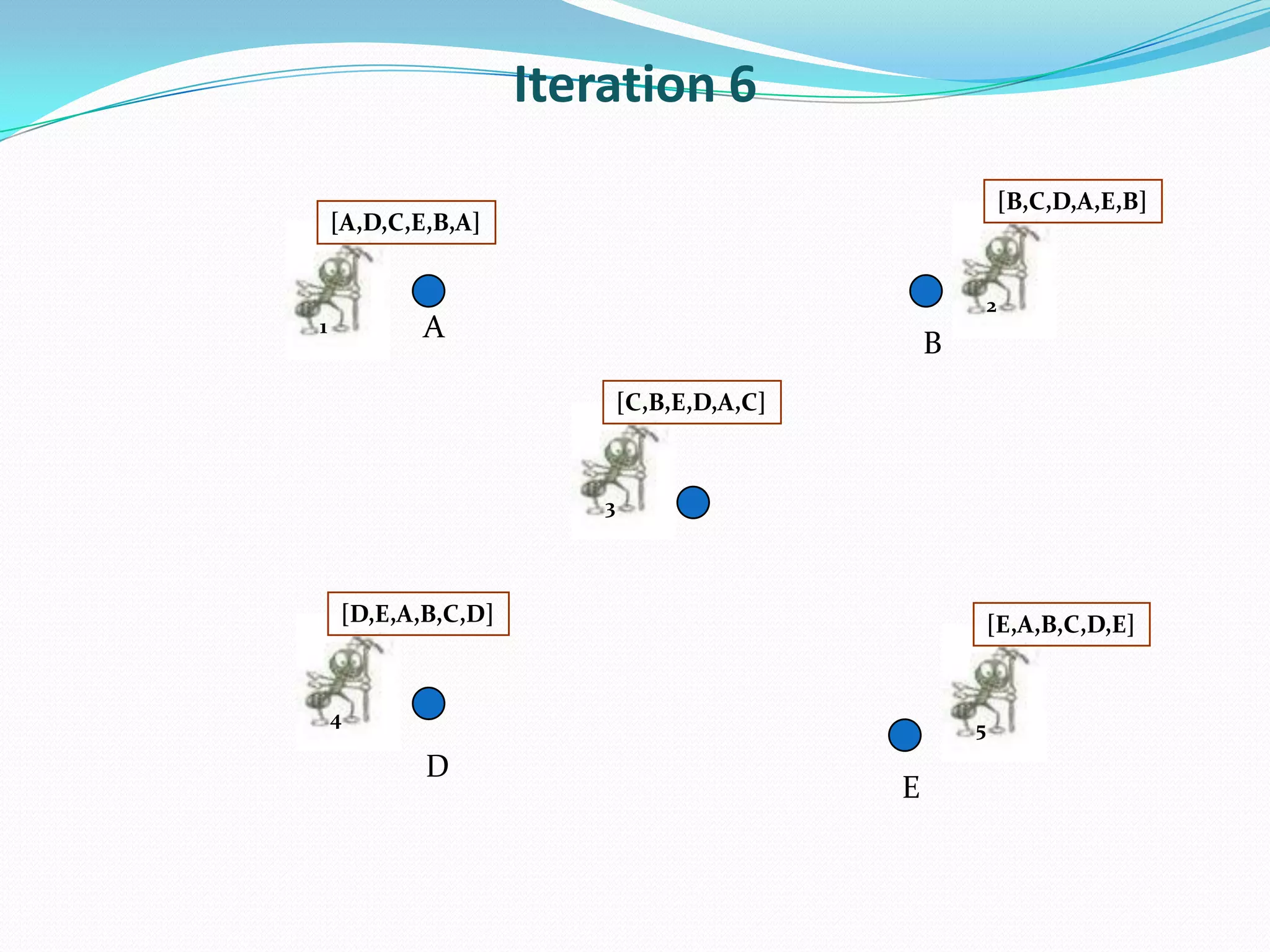 Iteration 6

[A,D,C,E,B,A]

1

A

[B,C,D,A,E,B]

2

B

[C,B,E,D,A,C]

3

[D,E,A,B,C,D]

4

D

[E,A,B,C,D,E]

5

E